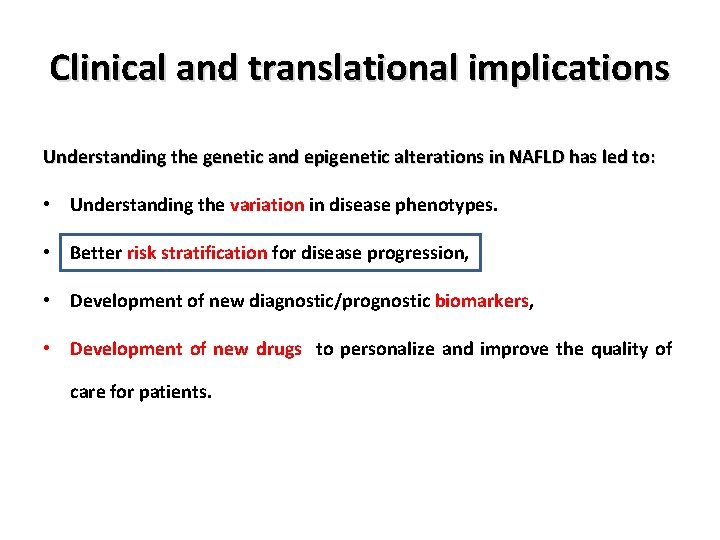 Clinical and translational implications

Understanding the genetic and epigenetic alterations in NAFLD has led to:

• Understanding the variation in disease phenotypes.

• Better risk stratification for disease progression,

• Development of new diagnostic/prognostic biomarkers,

• Development of new drugs to personalize and improve the quality of care for patients.